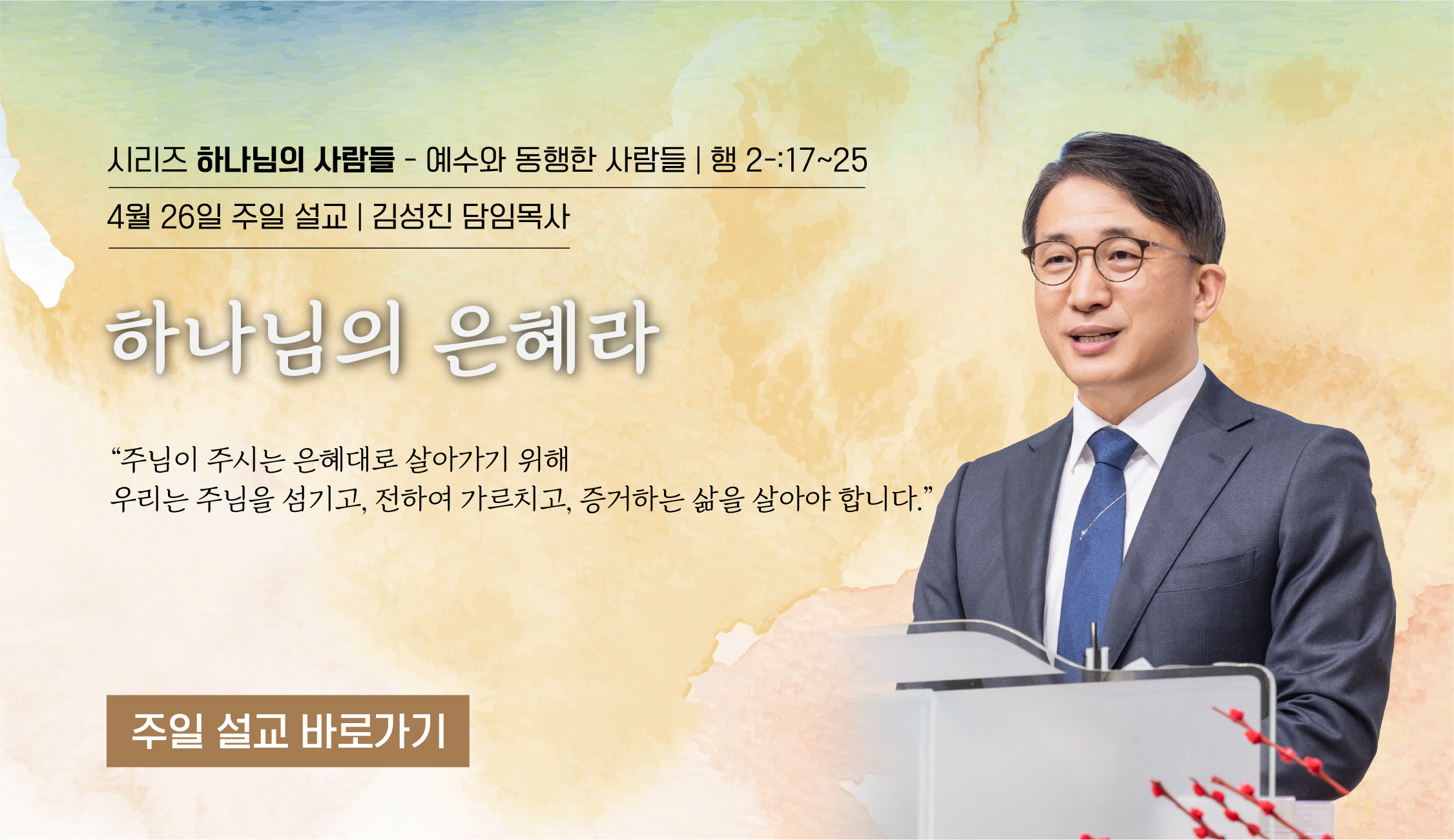 시리즈 하나님의 사람들 - 예수와 동행한 사람들 | 행 2-:17~25

4월 26일 주일 설교 | 김성진 담임목사

하나님의 은혜라

“주님이 주시는 은혜대로 살아가기 위해
우리는 주님을 섬기고, 전하여 가르치고, 증거하는 삶을 살아야 합니다.”

주일 설교 바로가기